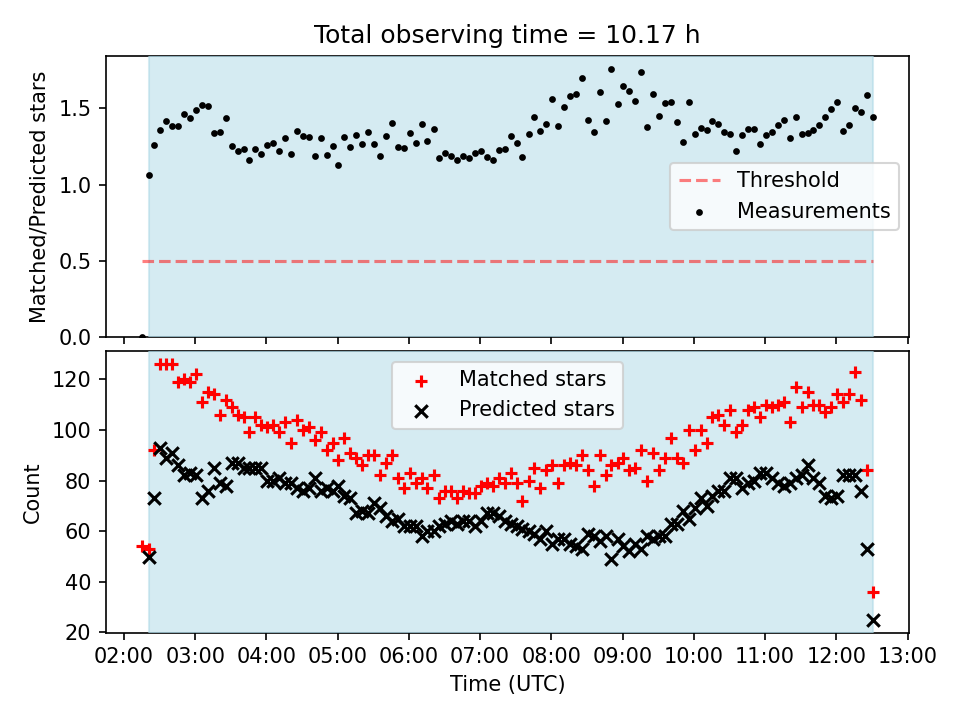 Total observing time = 10.17 h

Matched/Predicted stars

1.5
1.0
0.5
0.0

Threshold
Measurements

Count

120
100
80
60
40
20

Matched stars
Predicted stars

02:00 03:00 04:00 05:00 06:00 07:00 08:00 09:00 10:00 11:00 12:00 13:00

Time (UTC)